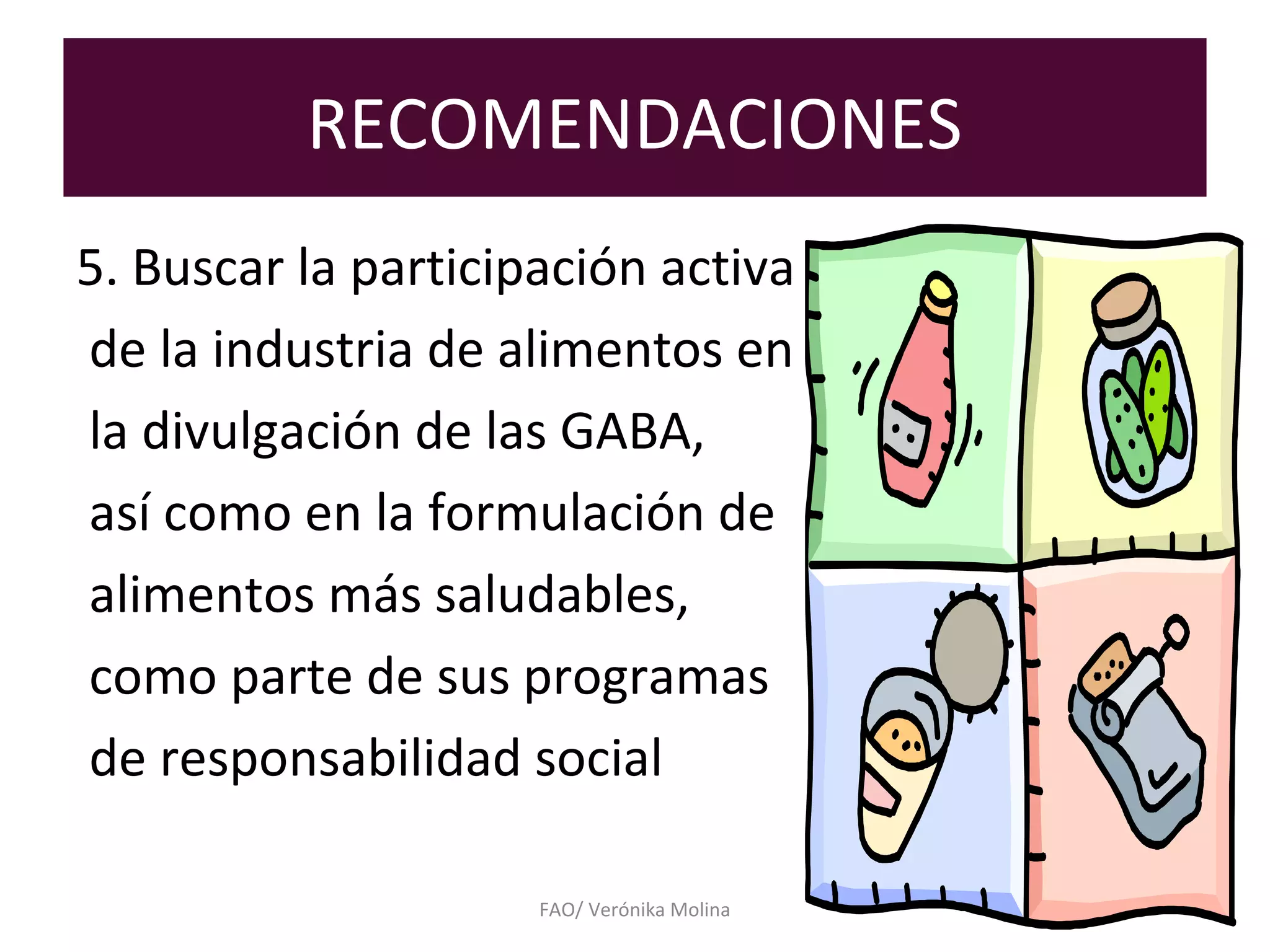 RECOMENDACIONES

5. Buscar la participación activa de la industria de alimentos en la divulgación de las GABA, así como en la formulación de alimentos más saludables, como parte de sus programas de responsabilidad social

FAO/ Verónika Molina